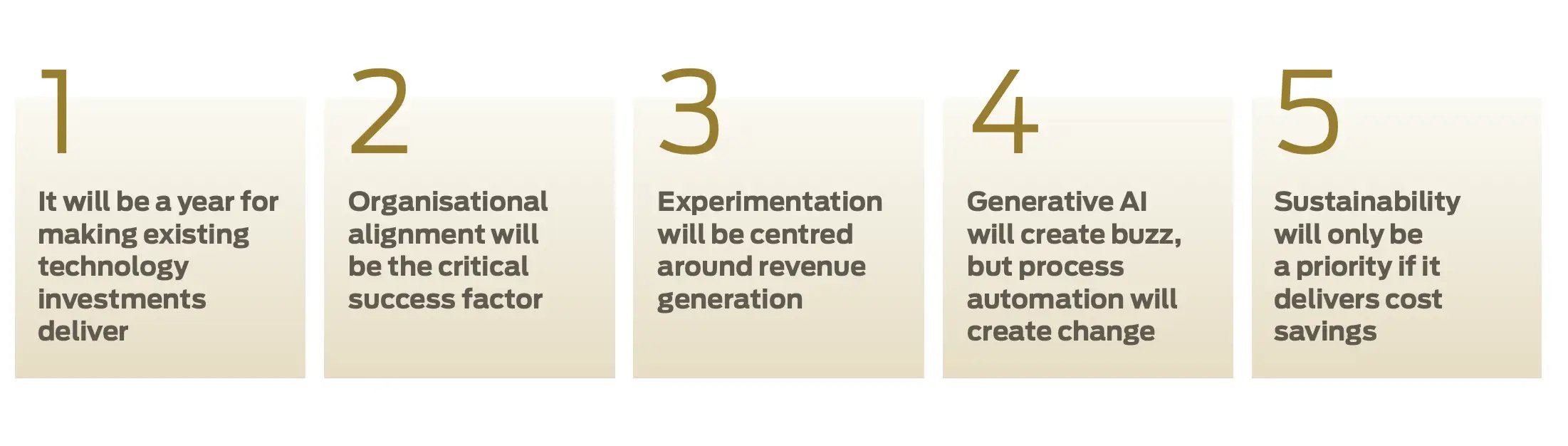 1

It will be a year for making existing technology investments deliver

2

Organisational alignment will be the critical success factor

3

Experimentation will be centred around revenue generation

4

Generative AI will create buzz, but process automation will create change

5

Sustainability will only be a priority if it delivers cost savings